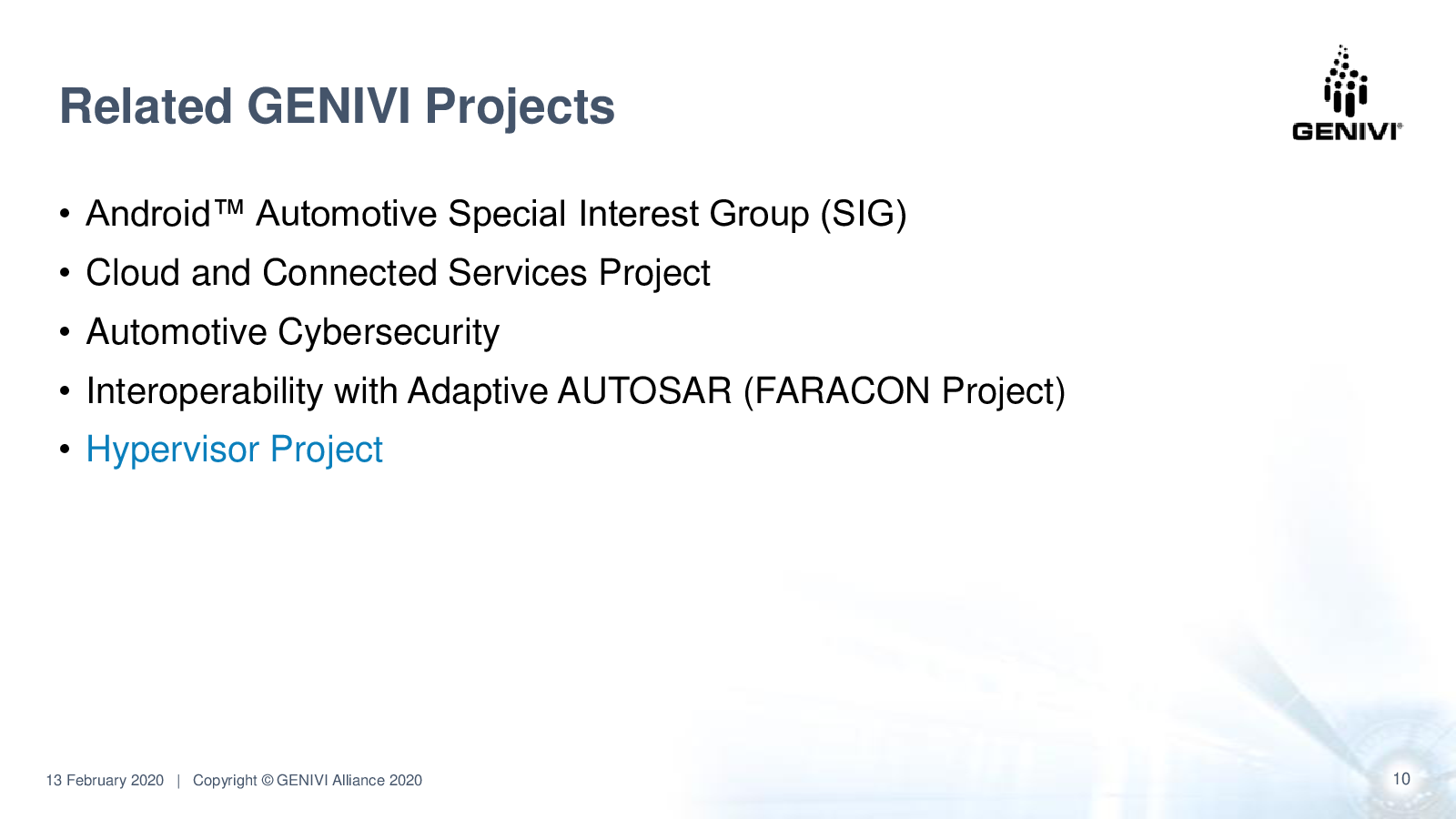 Related GENIVI Projects

GENIVI®

• Android™ Automotive Special Interest Group (SIG)
• Cloud and Connected Services Project
• Automotive Cybersecurity
• Interoperability with Adaptive AUTOSAR (FARACON Project)
• Hypervisor Project

13 February 2020 | Copyright © GENIVI Alliance 2020

10